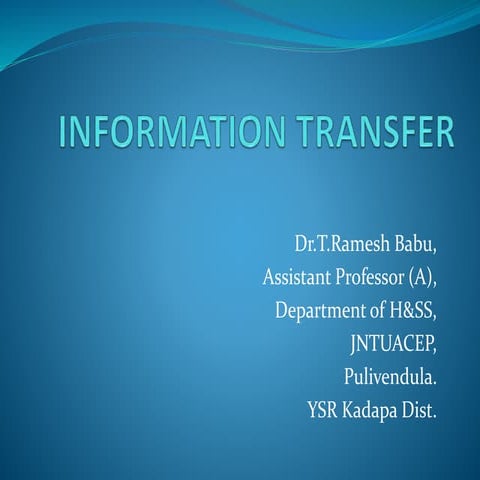 INFORMATION TRANSFER

Dr.T.Ramesh Babu,
Assistant Professor (A),
Department of H&SS,
JNTUACEP,
Pulivendula.
YSR Kadapa Dist.